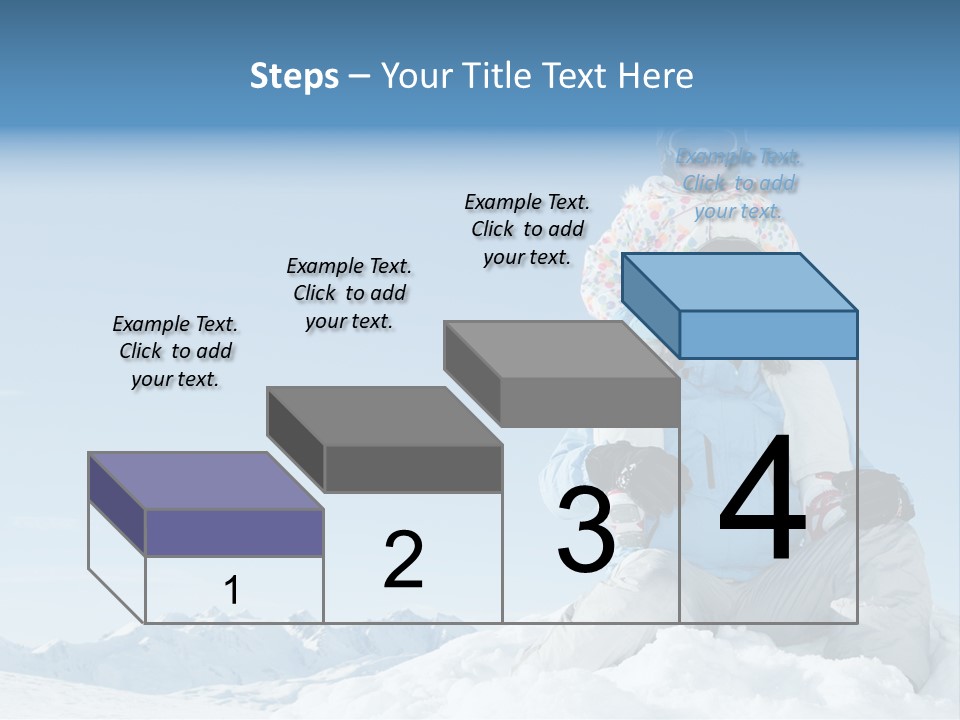 Steps – Your Title Text Here

Example Text. Click to add your text.

Example Text. Click to add your text.

Example Text. Click to add your text.

Example Text. Click to add your text.

1

2

3

4